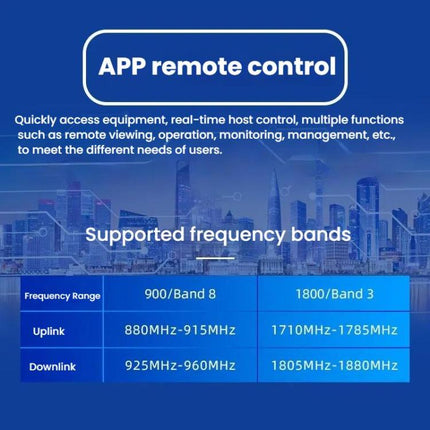 APP remote control

Quickly access equipment, real-time host control, multiple functions such as remote viewing, operation, monitoring, management, etc., to meet the different needs of users.

Supported frequency bands

| Frequency Range | 900/Band 8 | 1800/Band 3 |
|---|---|---|
| Uplink | 880MHz-915MHz | 1710MHz-1785MHz |
| Downlink | 925MHz-960MHz | 1805MHz-1880MHz |